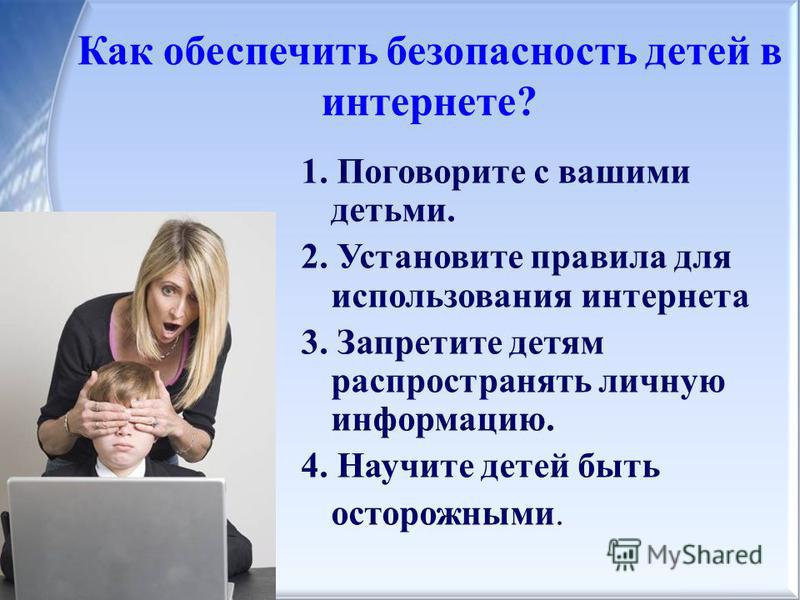 Как обеспечить безопасность детей в интернете?

1. Поговорите с вашими детьми.

2. Установите правила для использования интернета

3. Запретите детям распространять личную информацию.

4. Научите детей быть осторожными.

MyShared